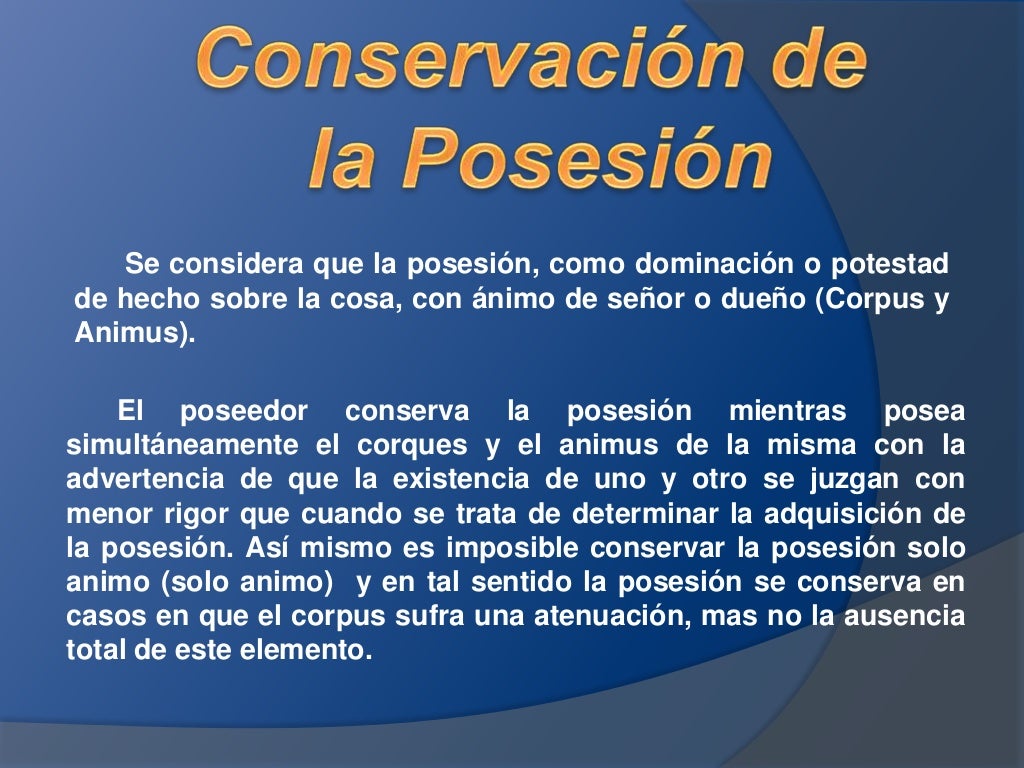 Conservación de la Posesión

Se considera que la posesión, como dominación o potestad de hecho sobre la cosa, con ánimo de señor o dueño (Corpus y Animus).

El poseedor conserva la posesión mientras posea simultáneamente el corques y el animus de la misma con la advertencia de que la existencia de uno y otro se juzgan con menor rigor que cuando se trata de determinar la adquisición de la posesión. Así mismo es imposible conservar la posesión solo animo (solo animo)  y en tal sentido la posesión se conserva en casos en que el corpus sufra una atenuación, mas no la ausencia total de este elemento.